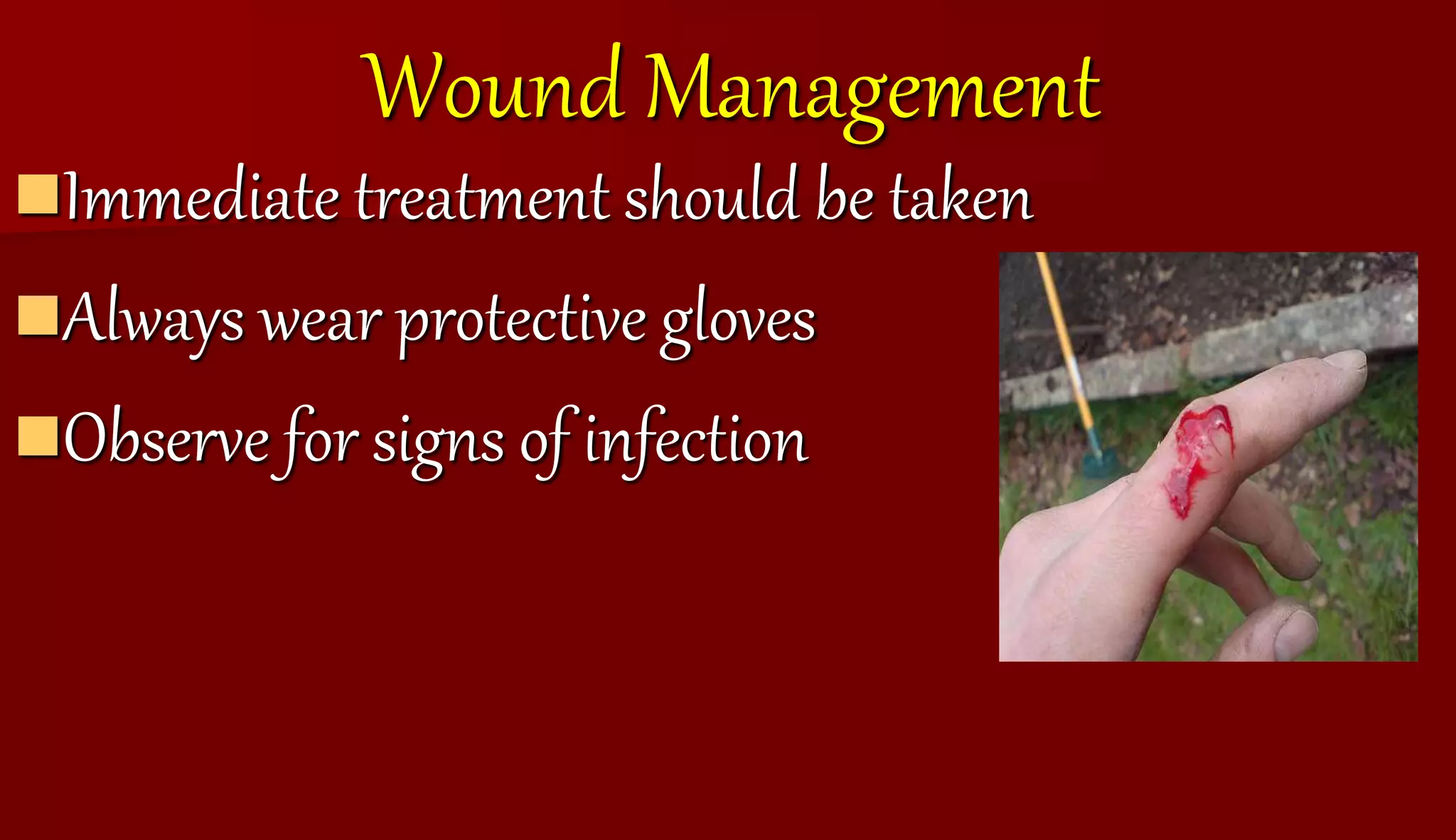 Wound Management

Immediate treatment should be taken

Always wear protective gloves

Observe for signs of infection